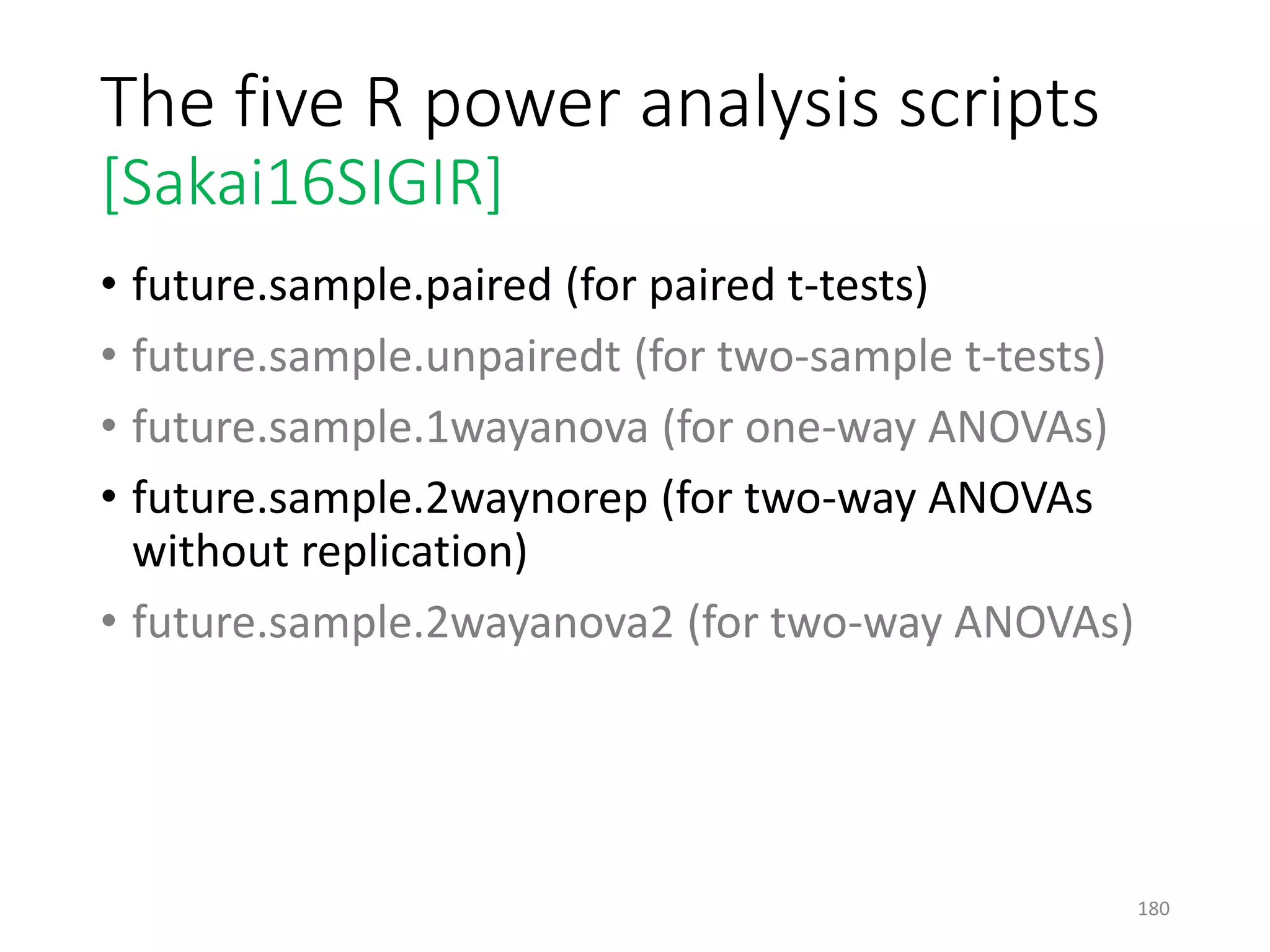 The five R power analysis scripts [Sakai16SIGIR]

• future.sample.paired (for paired t-tests)
• future.sample.unpairedt (for two-sample t-tests)
• future.sample.1wayanova (for one-way ANOVAs)
• future.sample.2waynorep (for two-way ANOVAs without replication)
• future.sample.2wayanova2 (for two-way ANOVAs)

180